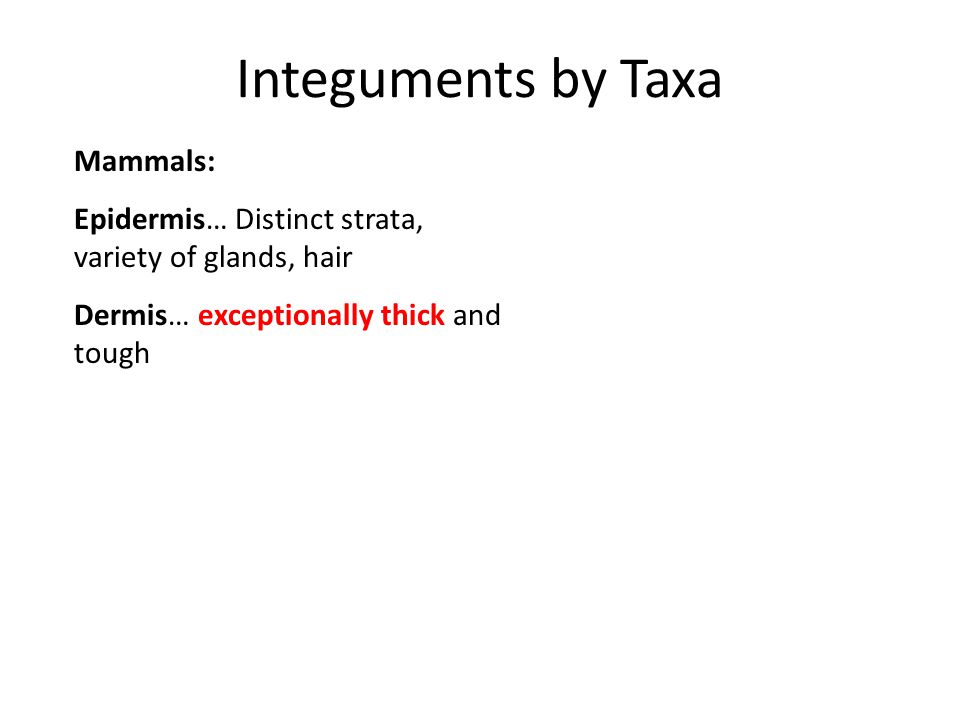 Integuments by Taxa

Mammals:

Epidermis… Distinct strata, variety of glands, hair

Dermis… exceptionally thick and tough